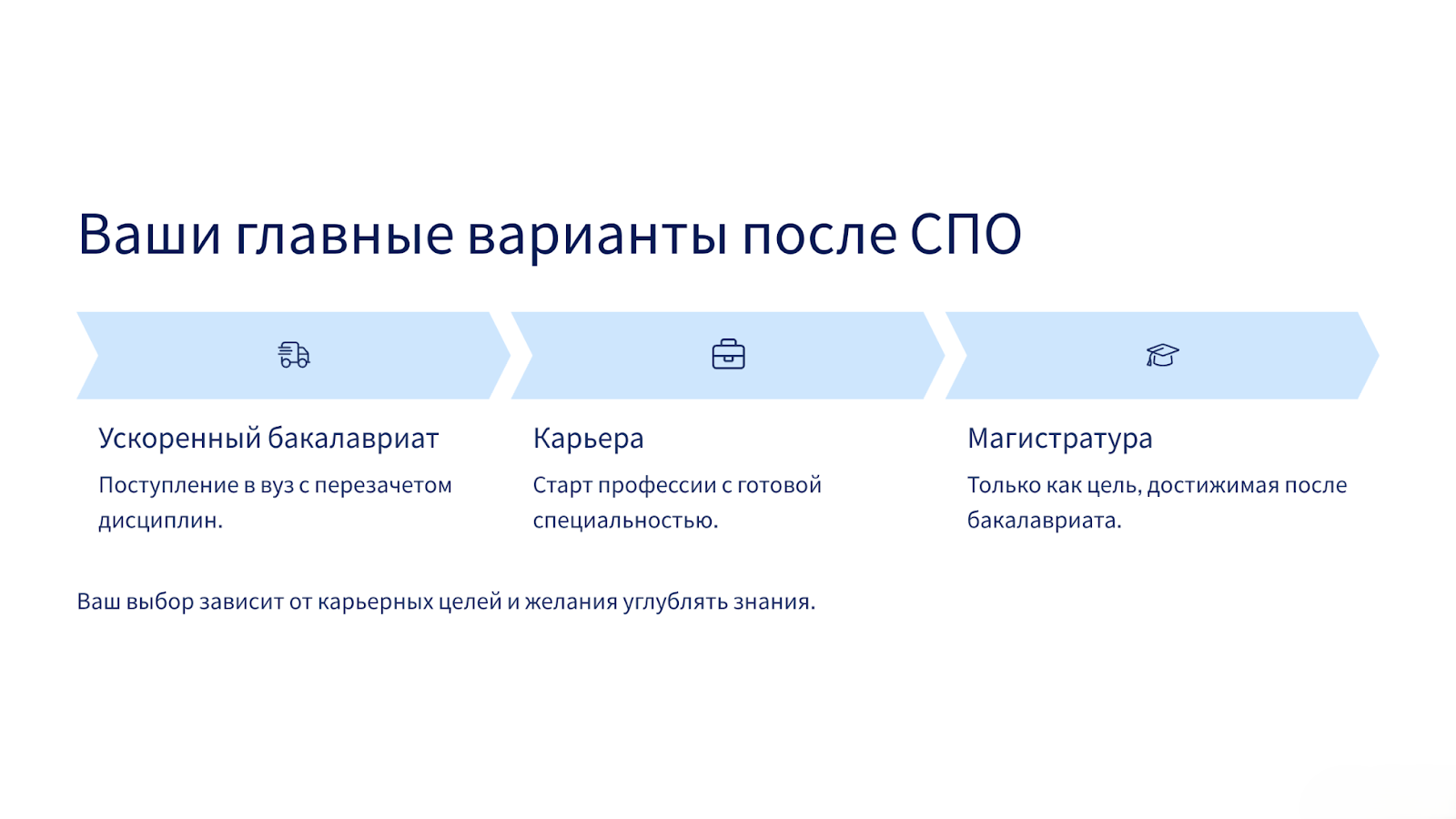 Ваши главные варианты после СПО

Ускоренный бакалавриат

Поступление в вуз с перезачетом дисциплин.

Карьера

Старт профессии с готовой специальностью.

Магистратура

Только как цель, достижимая после бакалавриата.

Ваш выбор зависит от карьерных целей и желания углублять знания.